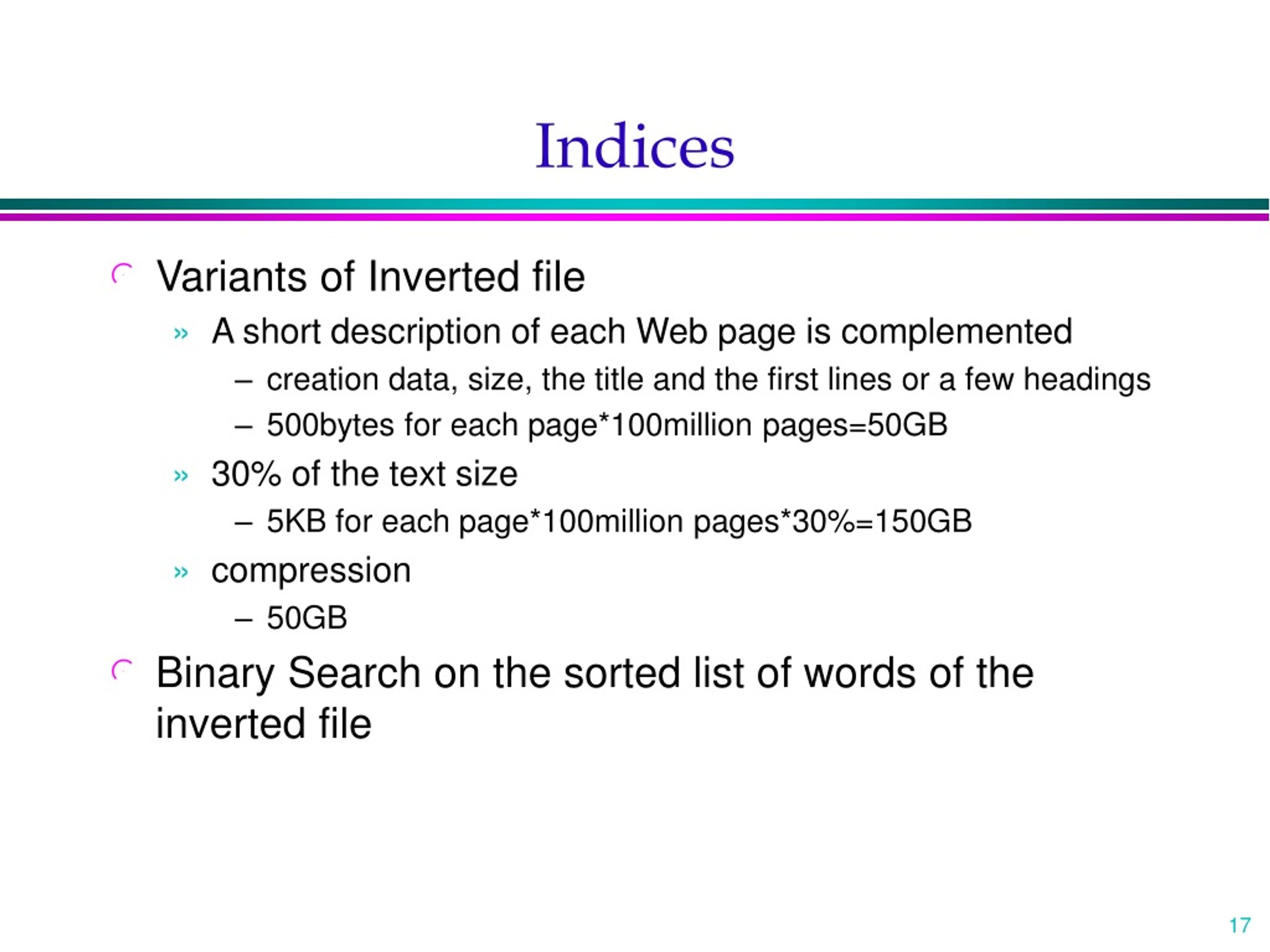 Indices

Variants of Inverted file

» A short description of each Web page is complemented

– creation data, size, the title and the first lines or a few headings

– 500bytes for each page*100million pages=50GB

» 30% of the text size

– 5KB for each page*100million pages*30%=150GB

» compression

– 50GB

Binary Search on the sorted list of words of the inverted file

17